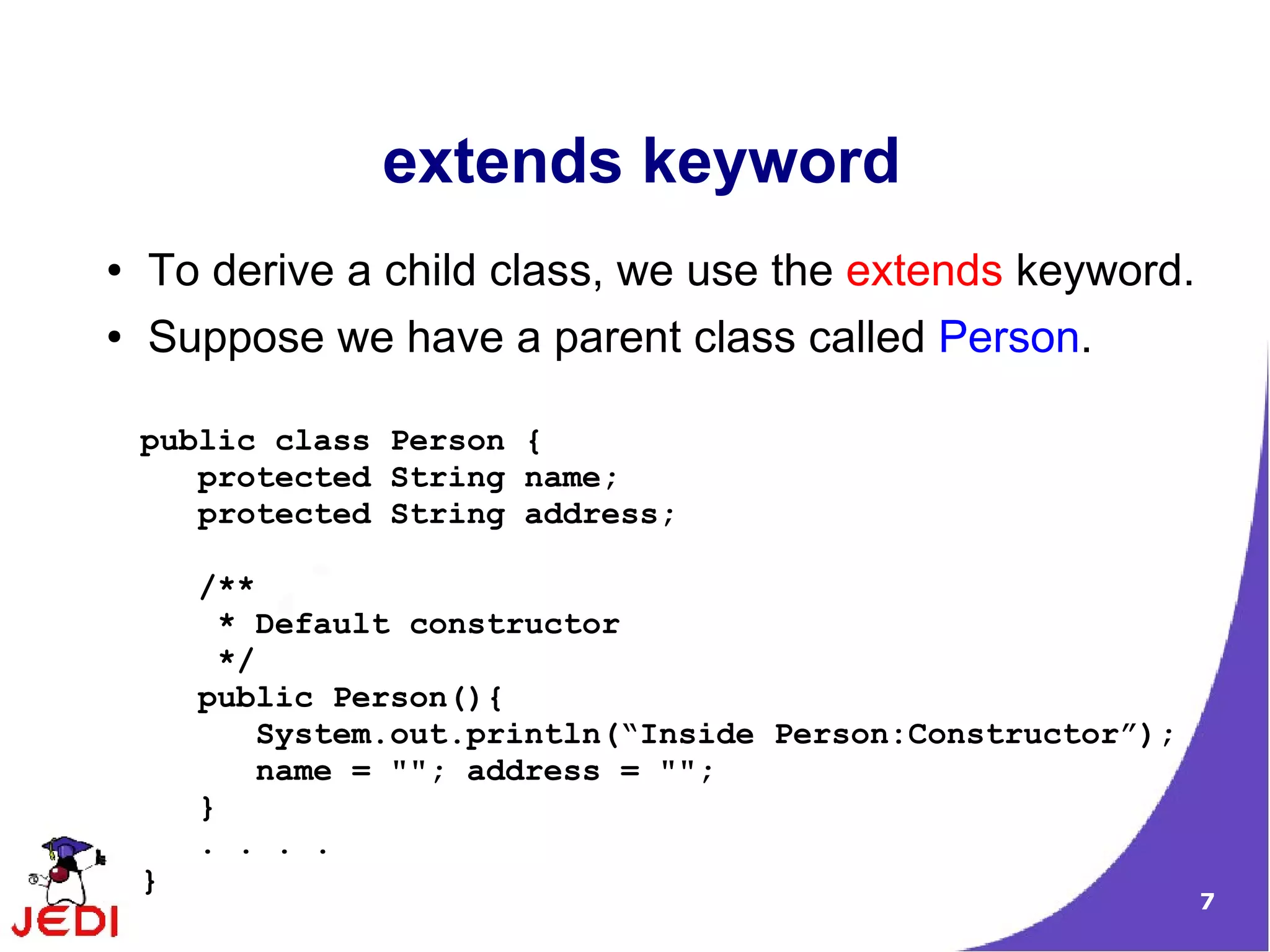 extends keyword

• To derive a child class, we use the extends keyword.
• Suppose we have a parent class called Person.

public class Person {
   protected String name;
   protected String address;

   /**
    * Default constructor
    */
   public Person(){
      System.out.println(“Inside Person:Constructor”);
      name = ""; address = "";
   }
   . . . .
}

JEDI

7